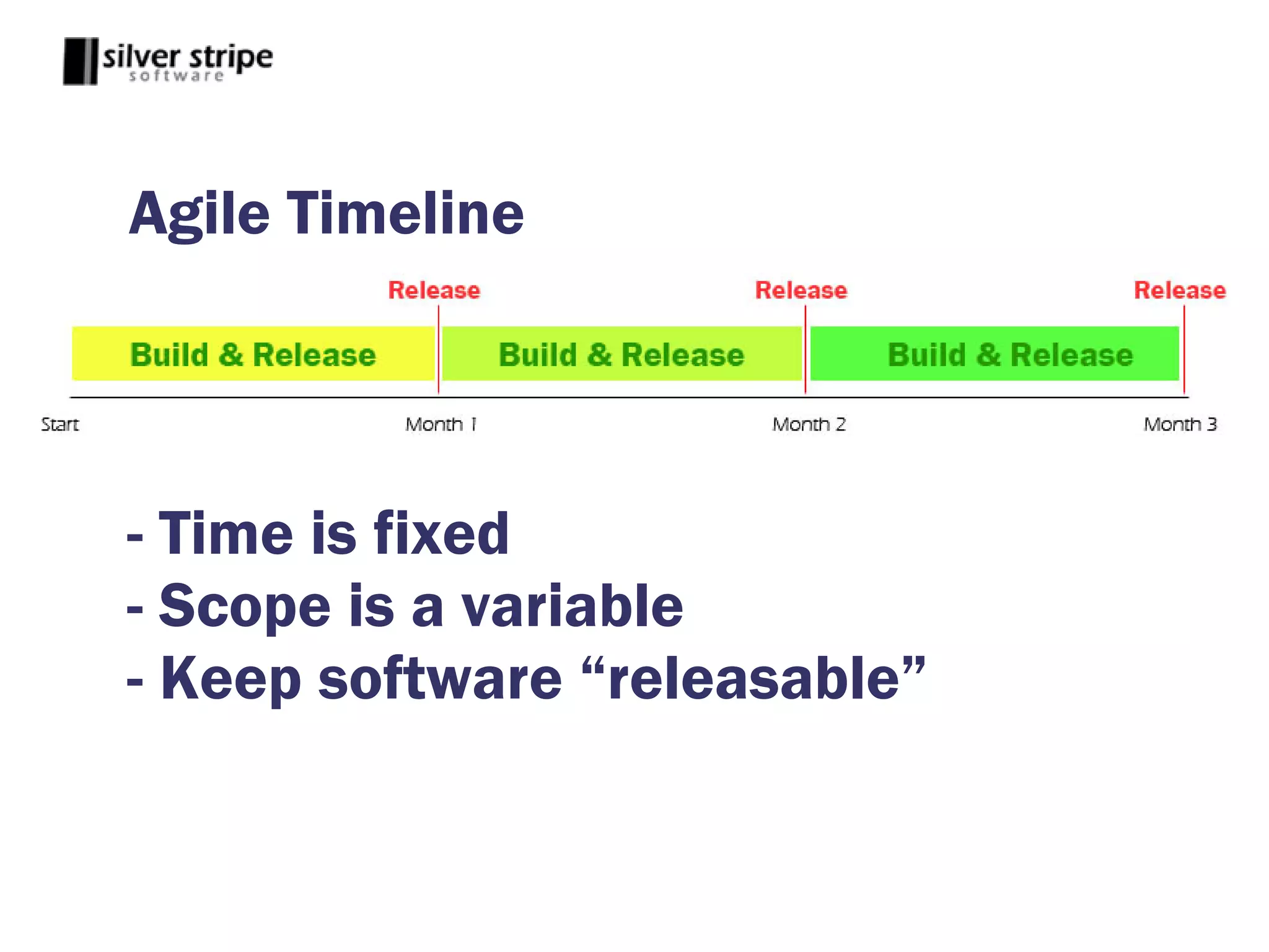 silver stripe
software

Agile Timeline

Release Release Release

Build & Release Build & Release Build & Release

Start Month 1 Month 2 Month 3

- Time is fixed
- Scope is a variable
- Keep software “releasable”